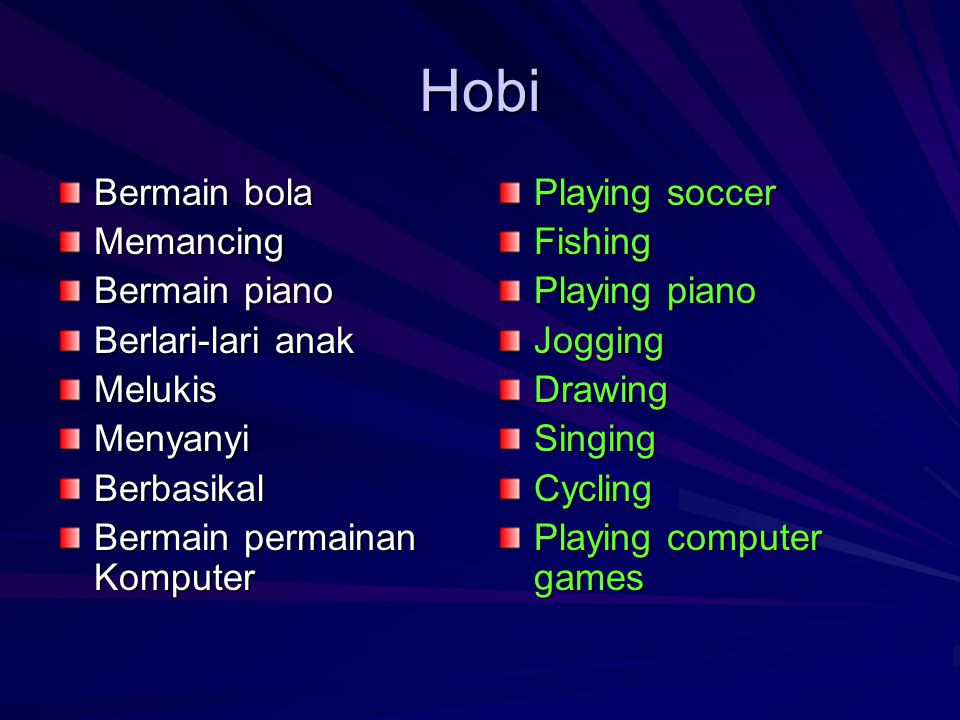 Hobi

- Bermain bola
- Memancing
- Bermain piano
- Berlari-lari anak
- Melukis
- Menyanyi
- Berbasikal
- Bermain permainan Komputer

- Playing soccer
- Fishing
- Playing piano
- Jogging
- Drawing
- Singing
- Cycling
- Playing computer games